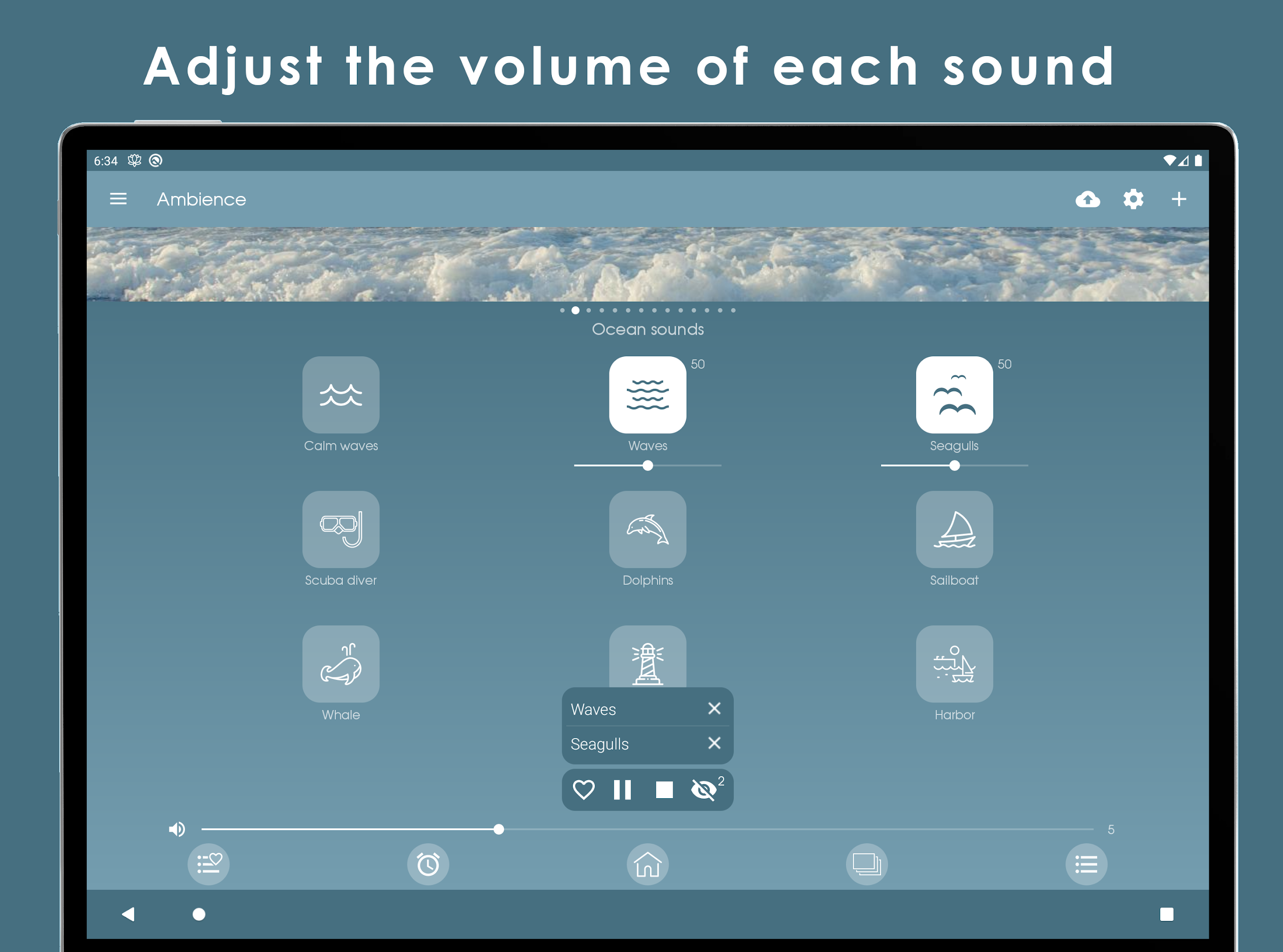 Adjust the volume of each sound

6:34

Ambience

Ocean sounds

Calm waves

50
Waves

50
Seagulls

Scuba diver

Dolphins

Sailboat

Whale

Harbor

Waves

Seagulls

2

5